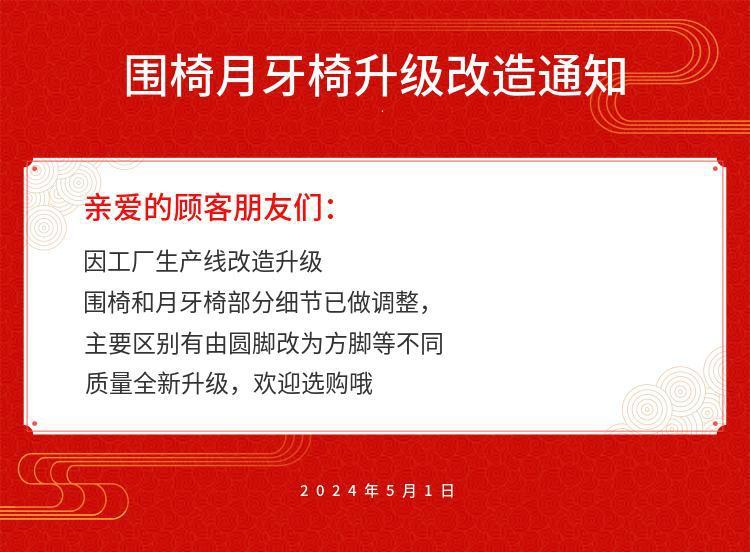 围椅月牙椅升级改造通知

亲爱的顾客朋友们：

因工厂生产线改造升级
围椅和月牙椅部分细节已做调整，
主要区别有由圆脚改为方脚等不同
质量全新升级，欢迎选购哦

2024年5月1日